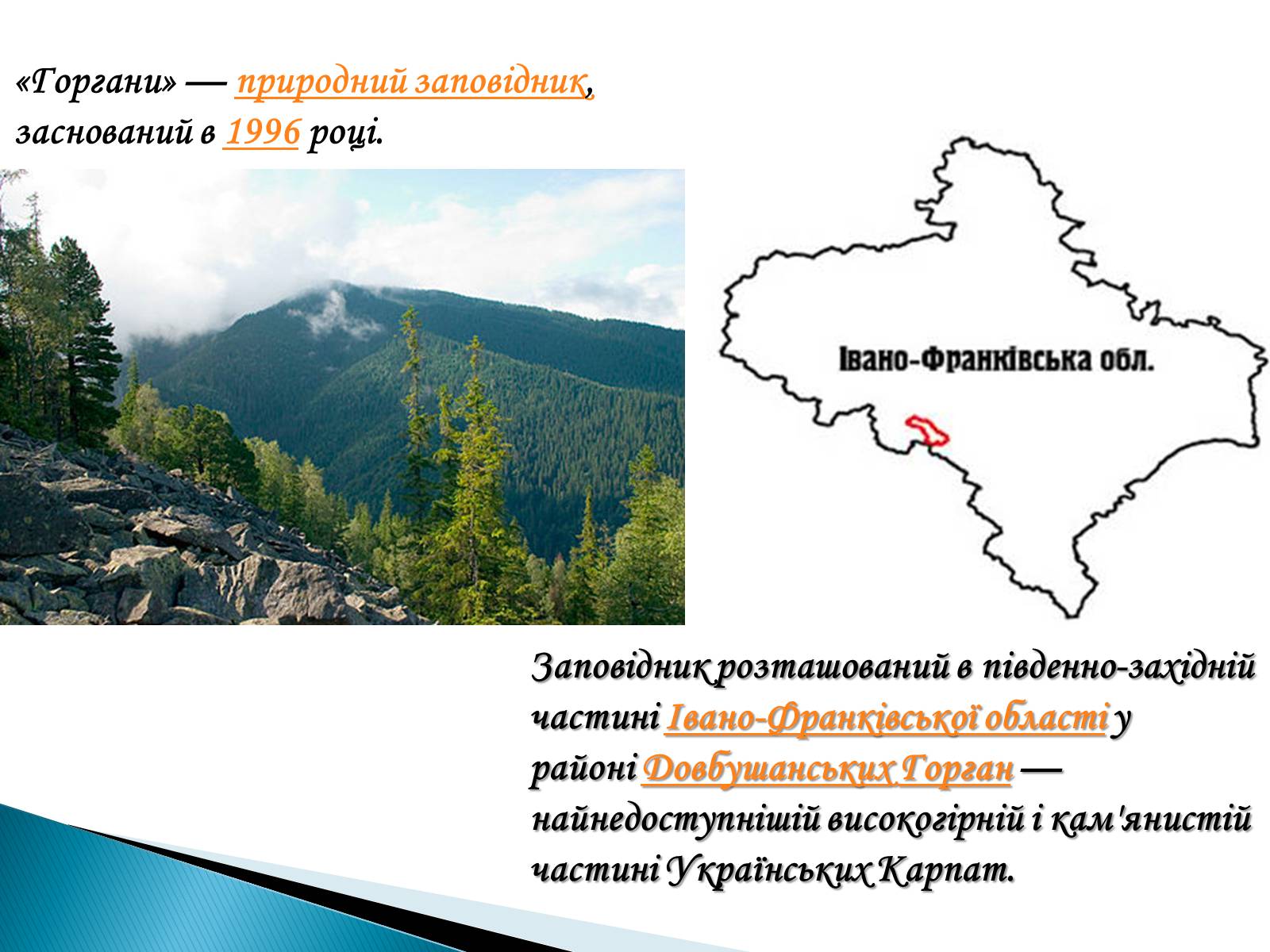 «Горгани» — природний заповідник, заснований в 1996 році.

Івано-Франківська обл.

Заповідник розташований в південно-західній частині Івано-Франківської області у районі Довбушанських Горган — найнедоступнішій високогірній і кам'янистій частині Українських Карпат.